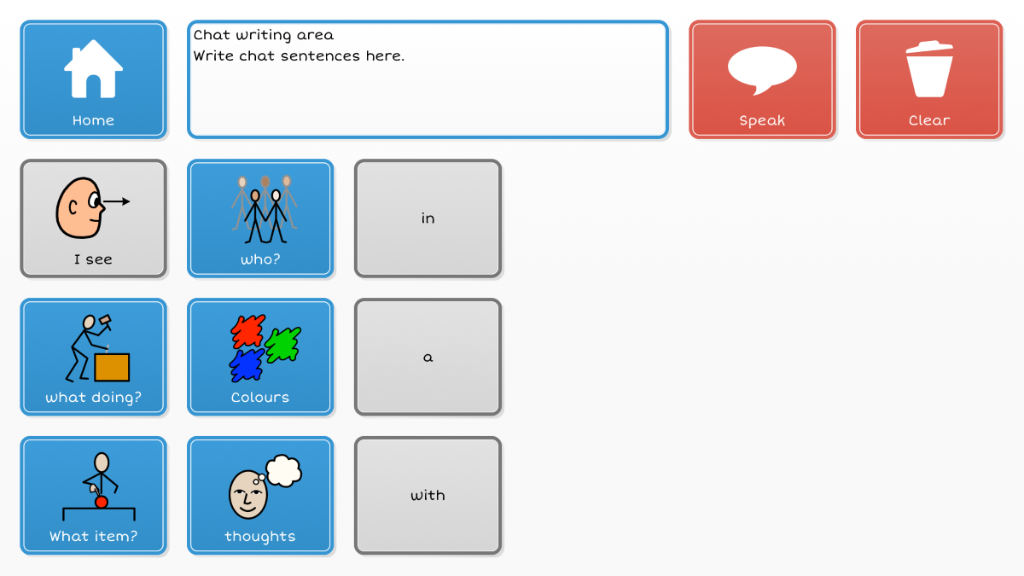 Home

Chat writing area
Write chat sentences here.

Speak

Clear

I see

who?

in

what doing?

Colours

a

What item?

thoughts

with